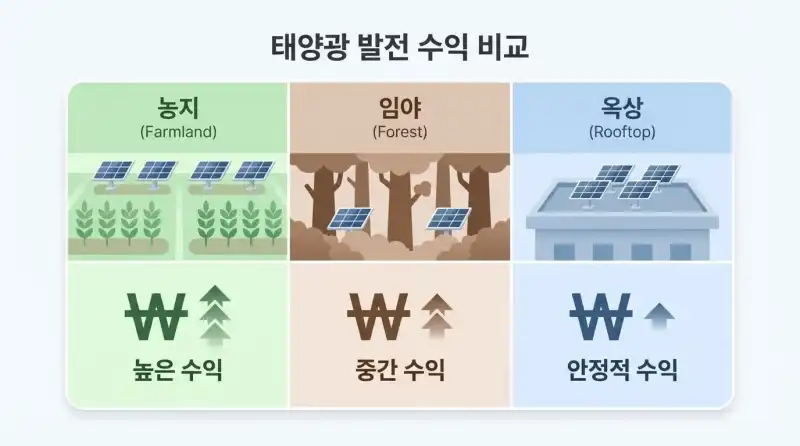 태양광 발전 수익 비교

농지
(Farmland)

₩

높은 수익

임야
(Forest)

₩

중간 수익

옥상
(Rooftop)

₩

안정적 수익